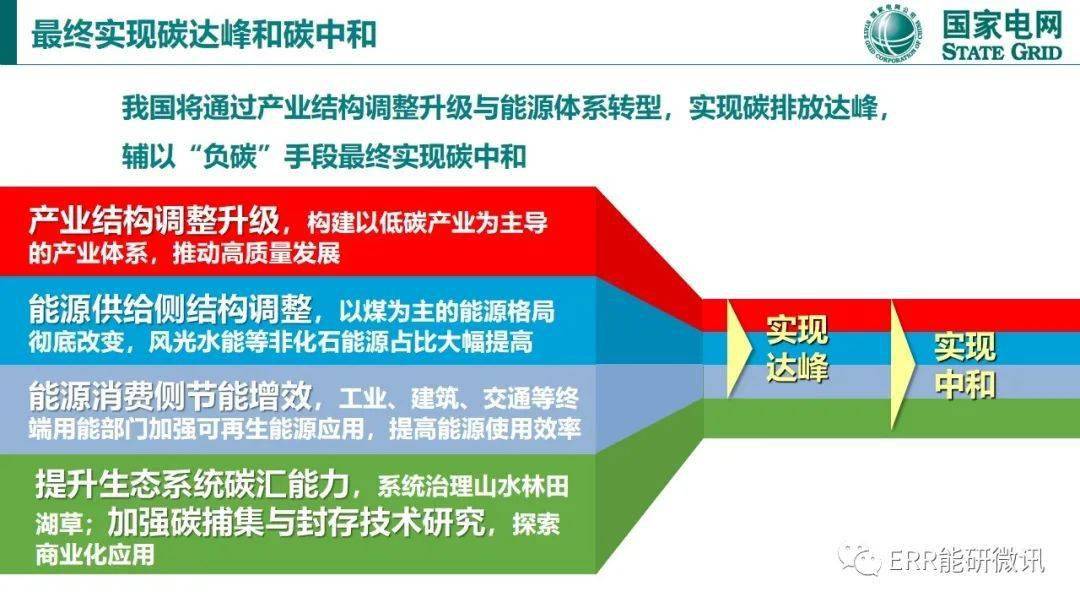 最终实现碳达峰和碳中和

国家电网
STATE GRID

我国将通过产业结构调整升级与能源体系转型，实现碳排放达峰，辅以“负碳”手段最终实现碳中和

产业结构调整升级，构建以低碳产业为主导的产业体系，推动高质量发展

能源供给侧结构调整，以煤为主的能源格局彻底改变，风光水能等非化石能源占比大幅提高

能源消费侧节能增效，工业、建筑、交通等终端用能部门加强可再生能源应用，提高能源使用效率

提升生态系统碳汇能力，系统治理山水林田湖草；加强碳捕集与封存技术研究，探索商业化应用

实现达峰

实现中和

ERR能研微讯